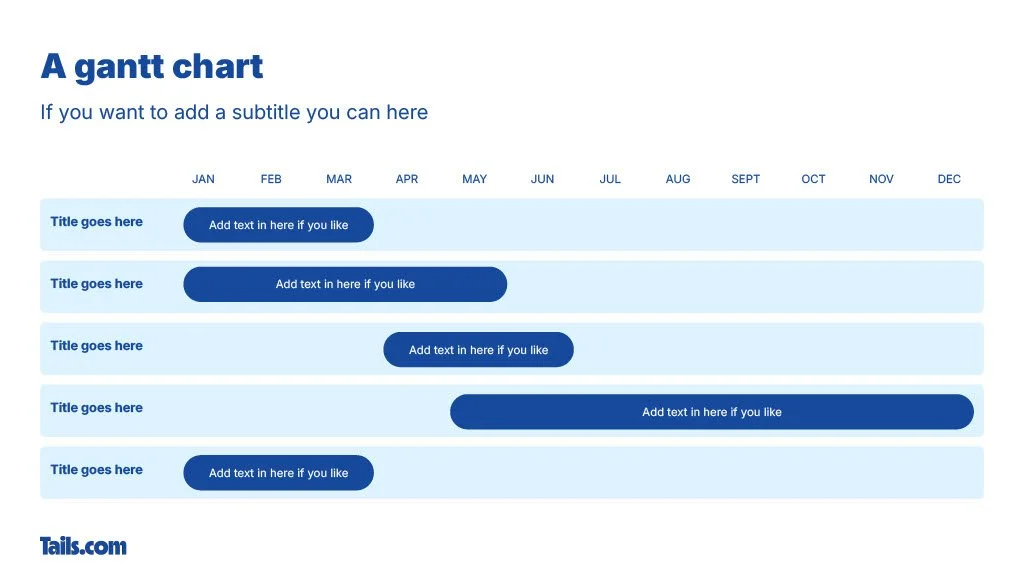 A gantt chart

If you want to add a subtitle you can here

JAN FEB MAR APR MAY JUN JUL AUG SEPT OCT NOV DEC

Title goes here
Add text in here if you like

Title goes here
Add text in here if you like

Title goes here
Add text in here if you like

Title goes here
Add text in here if you like

Title goes here
Add text in here if you like

Tails.com